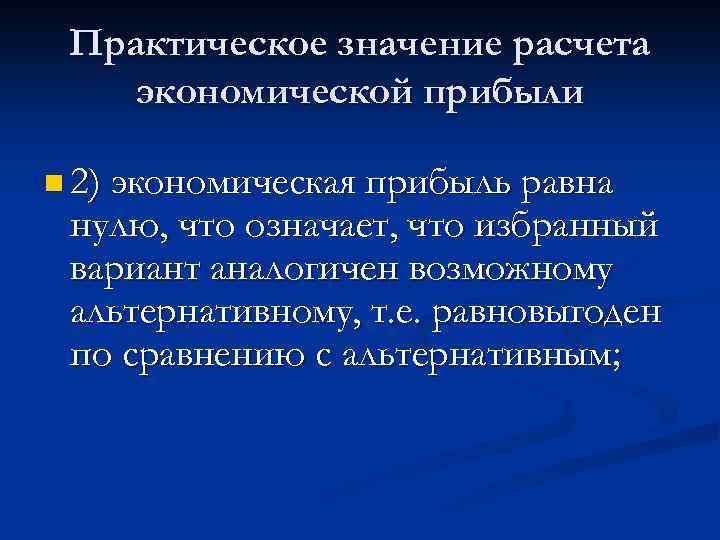 Практическое значение расчета экономической прибыли

2) экономическая прибыль равна нулю, что означает, что избранный вариант аналогичен возможному альтернативному, т.е. равновыгоден по сравнению с альтернативным;